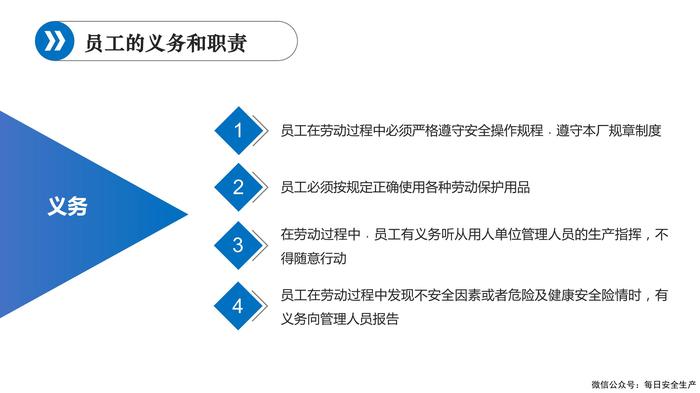 员工的义务和职责

义务

1
员工在劳动过程中必须严格遵守安全操作规程，遵守本厂规章制度

2
员工必须按规定正确使用各种劳动保护用品

3
在劳动过程中，员工有义务听从用人单位管理人员的生产指挥，不得随意行动

4
员工在劳动过程中发现不安全因素或者危险及健康安全险情时，有义务向管理人员报告

微信公众号：每日安全生产